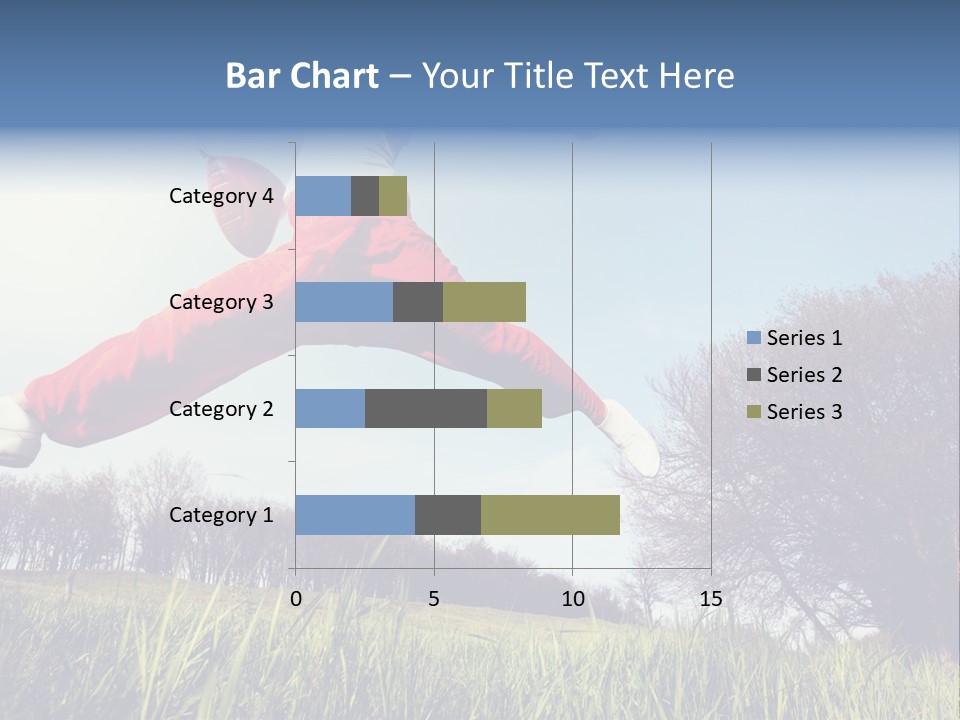 Bar Chart – Your Title Text Here

Category 4
Category 3
Category 2
Category 1

0
5
10
15

Series 1
Series 2
Series 3